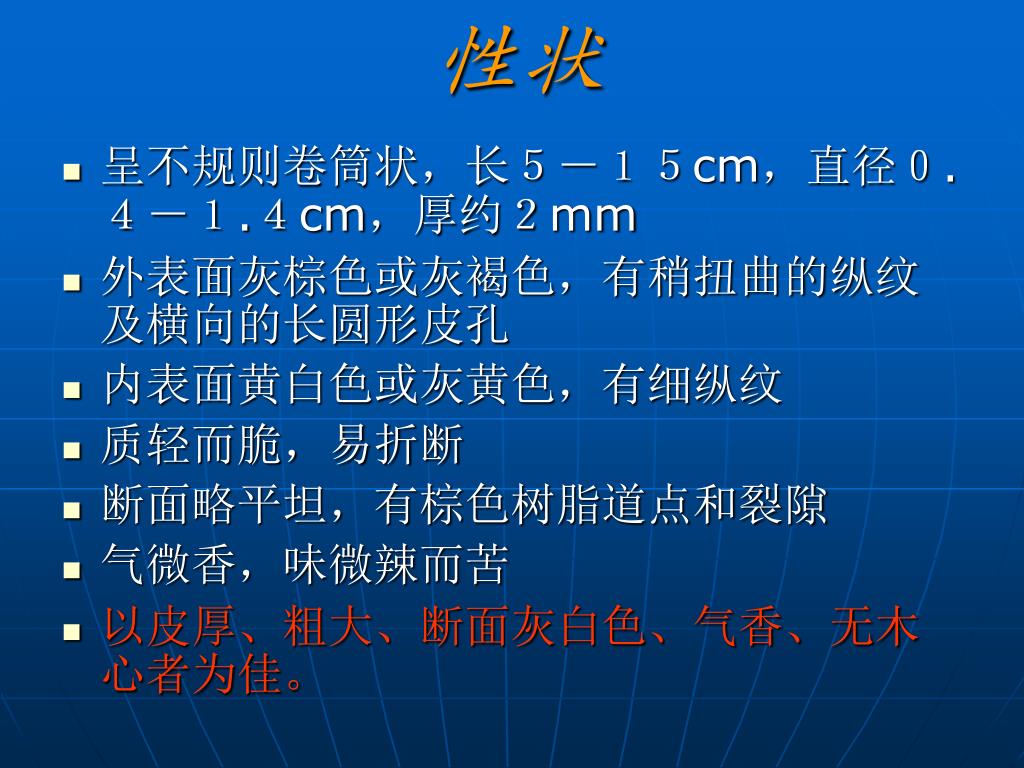 性状

- 呈不规则卷筒状，长５－１５cm，直径０．４－１．４cm，厚约２mm
- 外表面灰棕色或灰褐色，有稍扭曲的纵纹及横向的长圆形皮孔
- 内表面黄白色或灰黄色，有细纵纹
- 质轻而脆，易折断
- 断面略平坦，有棕色树脂道点和裂隙
- 气微香，味微辣而苦
- 以皮厚、粗大、断面灰白色、气香、无木心者为佳。